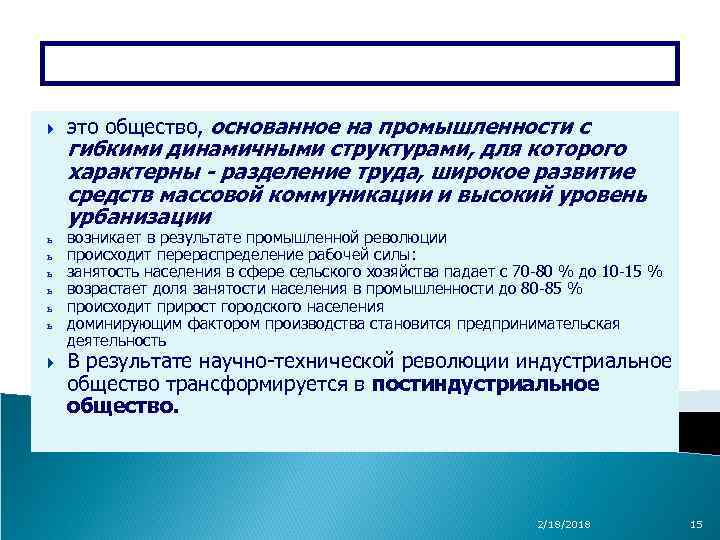 это общество, основанное на промышленности с гибкими динамичными структурами, для которого характерны - разделение труда, широкое развитие средств массовой коммуникации и высокий уровень урбанизации

ь возникает в результате промышленной революции
ь происходит перераспределение рабочей силы:
ь занятость населения в сфере сельского хозяйства падает с 70-80 % до 10-15 %
ь возрастает доля занятости населения в промышленности до 80-85 %
ь происходит прирост городского населения
ь доминирующим фактором производства становится предпринимательская деятельность

В результате научно-технической революции индустриальное общество трансформируется в постиндустриальное общество.

2/18/2018

15